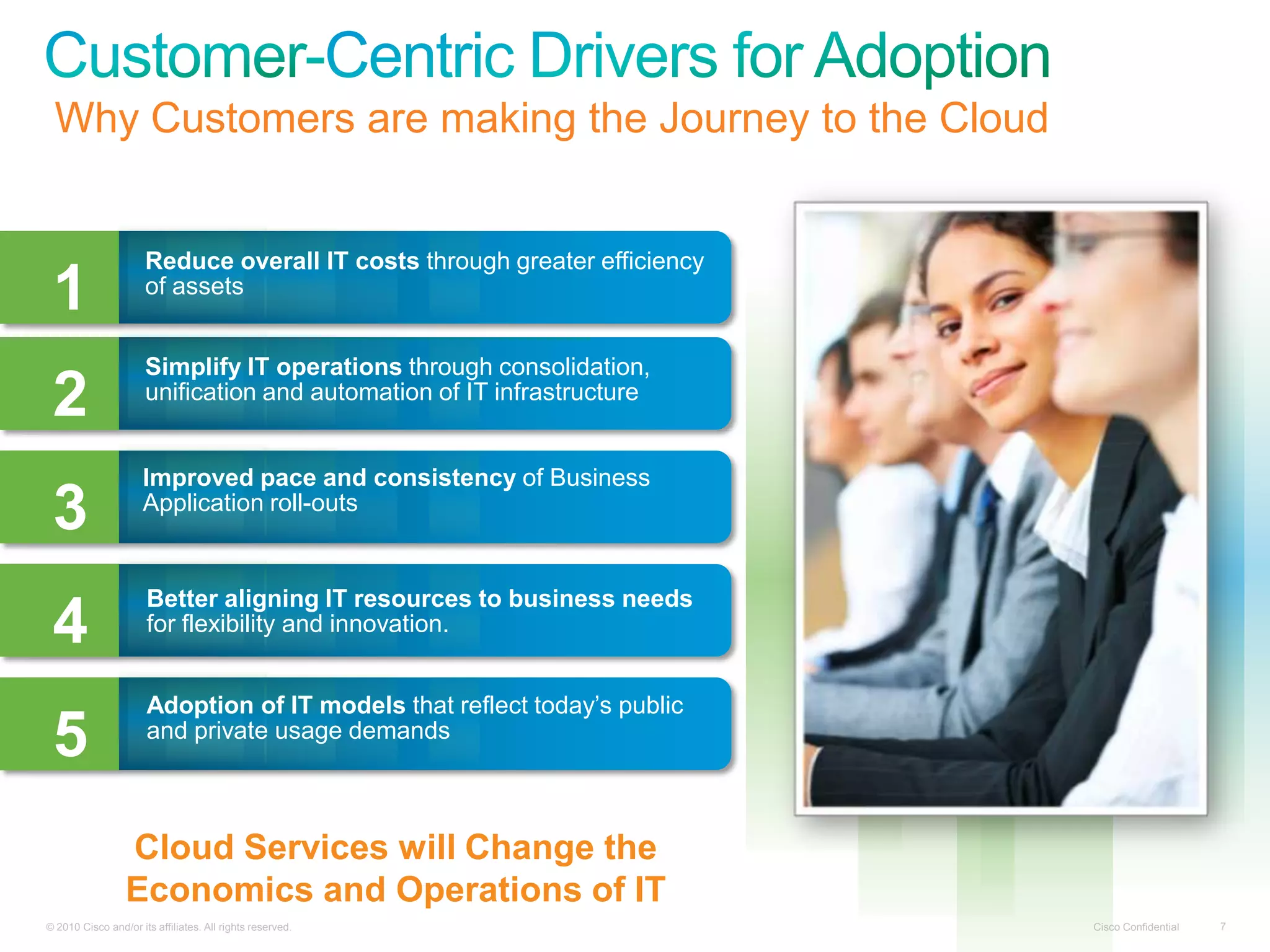 Customer-Centric Drivers for Adoption

Why Customers are making the Journey to the Cloud

1 Reduce overall IT costs through greater efficiency of assets

2 Simplify IT operations through consolidation, unification and automation of IT infrastructure

3 Improved pace and consistency of Business Application roll-outs

4 Better aligning IT resources to business needs for flexibility and innovation.

5 Adoption of IT models that reflect today's public and private usage demands

Cloud Services will Change the Economics and Operations of IT

© 2010 Cisco and/or its affiliates. All rights reserved.

Cisco Confidential 7